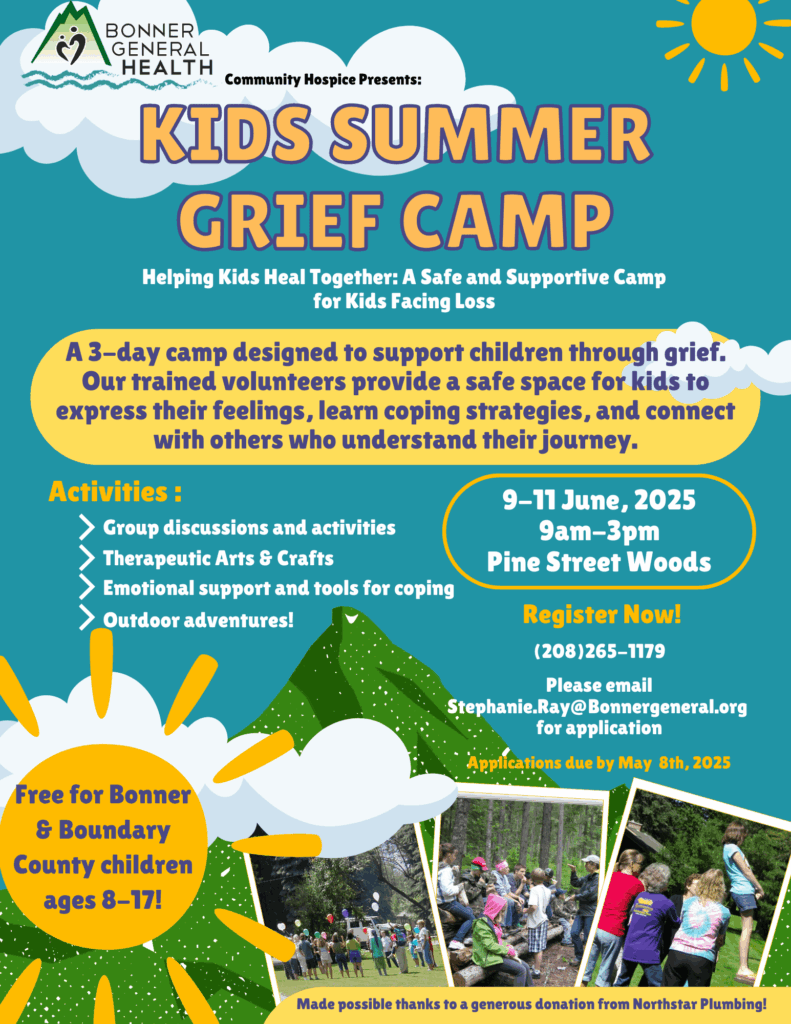 BONNER GENERAL HEALTH

Community Hospice Presents:

KIDS SUMMER GRIEF CAMP

Helping Kids Heal Together: A Safe and Supportive Camp for Kids Facing Loss

A 3-day camp designed to support children through grief. Our trained volunteers provide a safe space for kids to express their feelings, learn coping strategies, and connect with others who understand their journey.

Activities :

Group discussions and activities
Therapeutic Arts & Crafts
Emotional support and tools for coping
Outdoor adventures!

9-11 June, 2025
9am-3pm
Pine Street Woods

Register Now!

(208)265-1179

Please email Stephanie.Ray@Bonnergeneral.org for application

Applications due by May 8th, 2025

Free for Bonner & Boundary County children ages 8-17!

Made possible thanks to a generous donation from Northstar Plumbing!